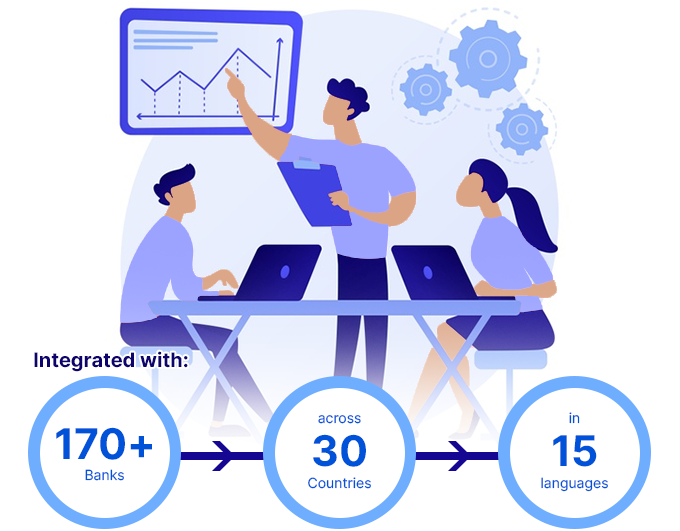 Integrated with:

170+
Banks

across
30
Countries

in
15
languages